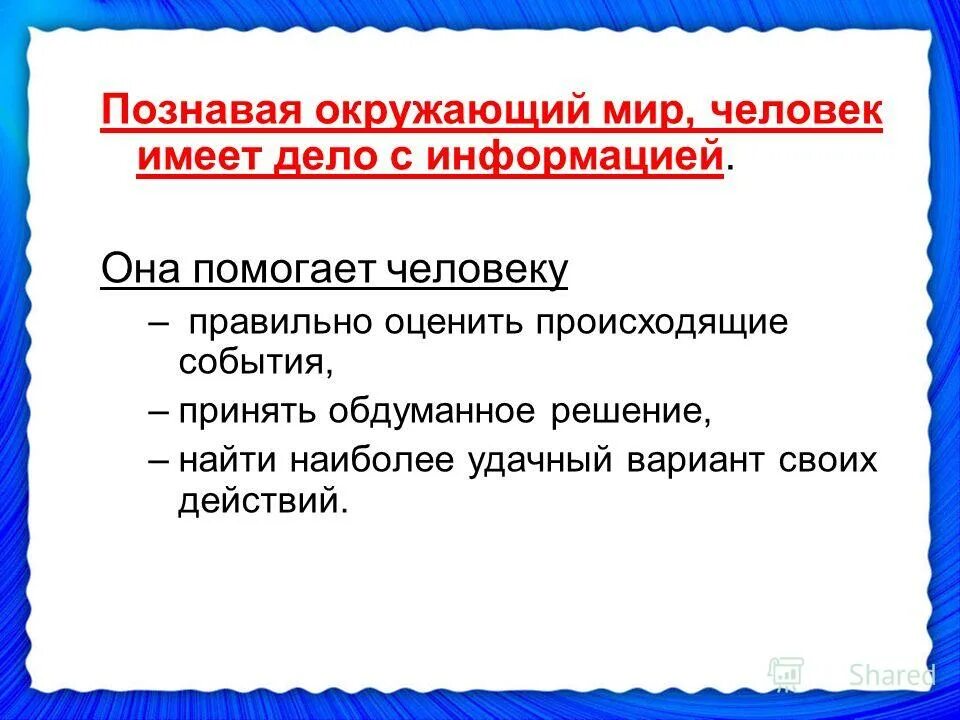 Познавая окружающий мир, человек имеет дело с информацией.

Она помогает человеку

– правильно оценить происходящие события,

– принять обдуманное решение,

– найти наиболее удачный вариант своих действий.

Shared